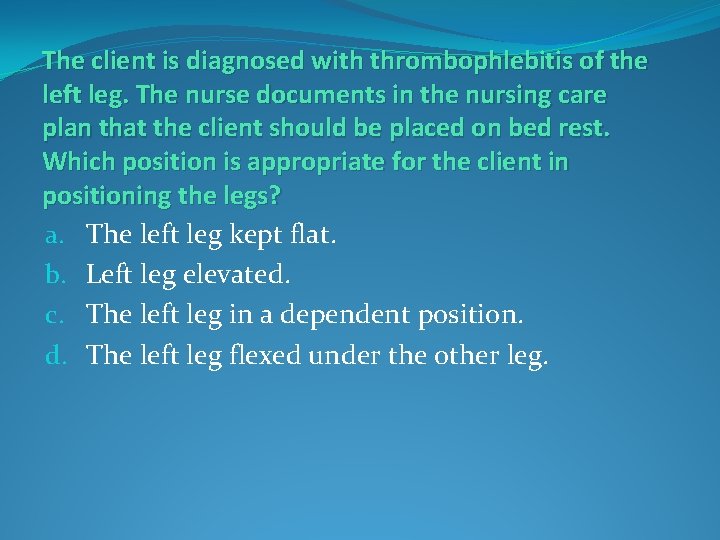 The client is diagnosed with thrombophlebitis of the left leg. The nurse documents in the nursing care plan that the client should be placed on bed rest. Which position is appropriate for the client in positioning the legs?

a. The left leg kept flat.
b. Left leg elevated.
c. The left leg in a dependent position.
d. The left leg flexed under the other leg.